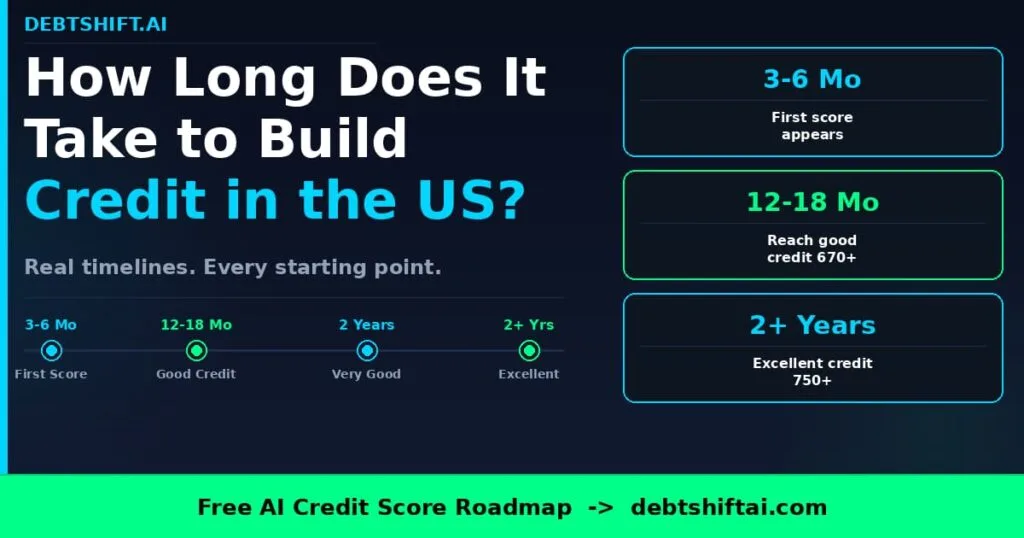 DEBTSHIFT.AI

How Long Does It Take to Build Credit in the US?

Real timelines. Every starting point.

3-6 Mo
First Score

12-18 Mo
Good Credit

2 Years
Very Good

2+ Yrs
Excellent

3-6 Mo
First score appears

12-18 Mo
Reach good credit 670+

2+ Years
Excellent credit 750+

Free AI Credit Score Roadmap -> debtshiftai.com